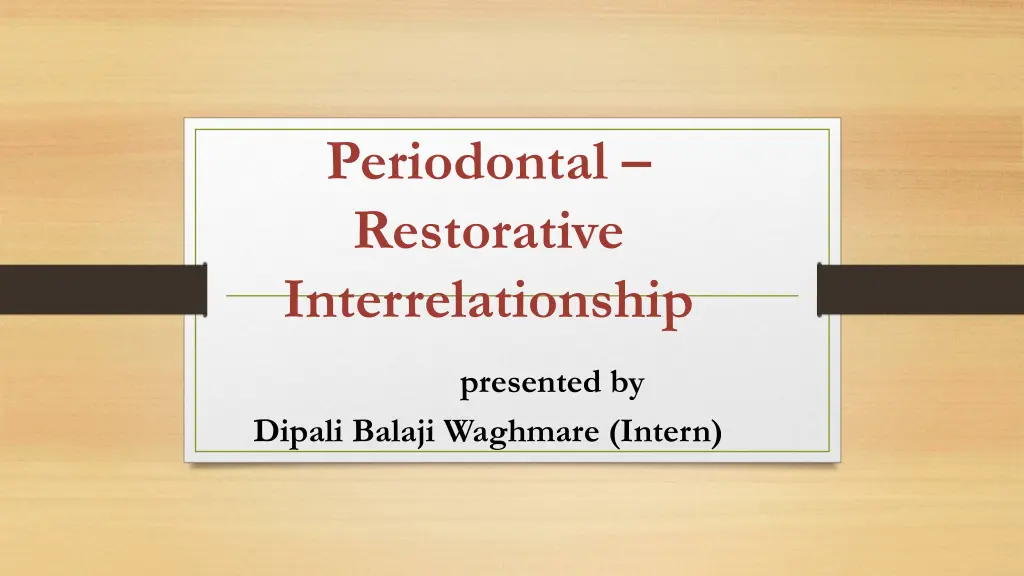 Periodontal – Restorative Interrelationship

presented by
Dipali Balaji Waghmare (Intern)